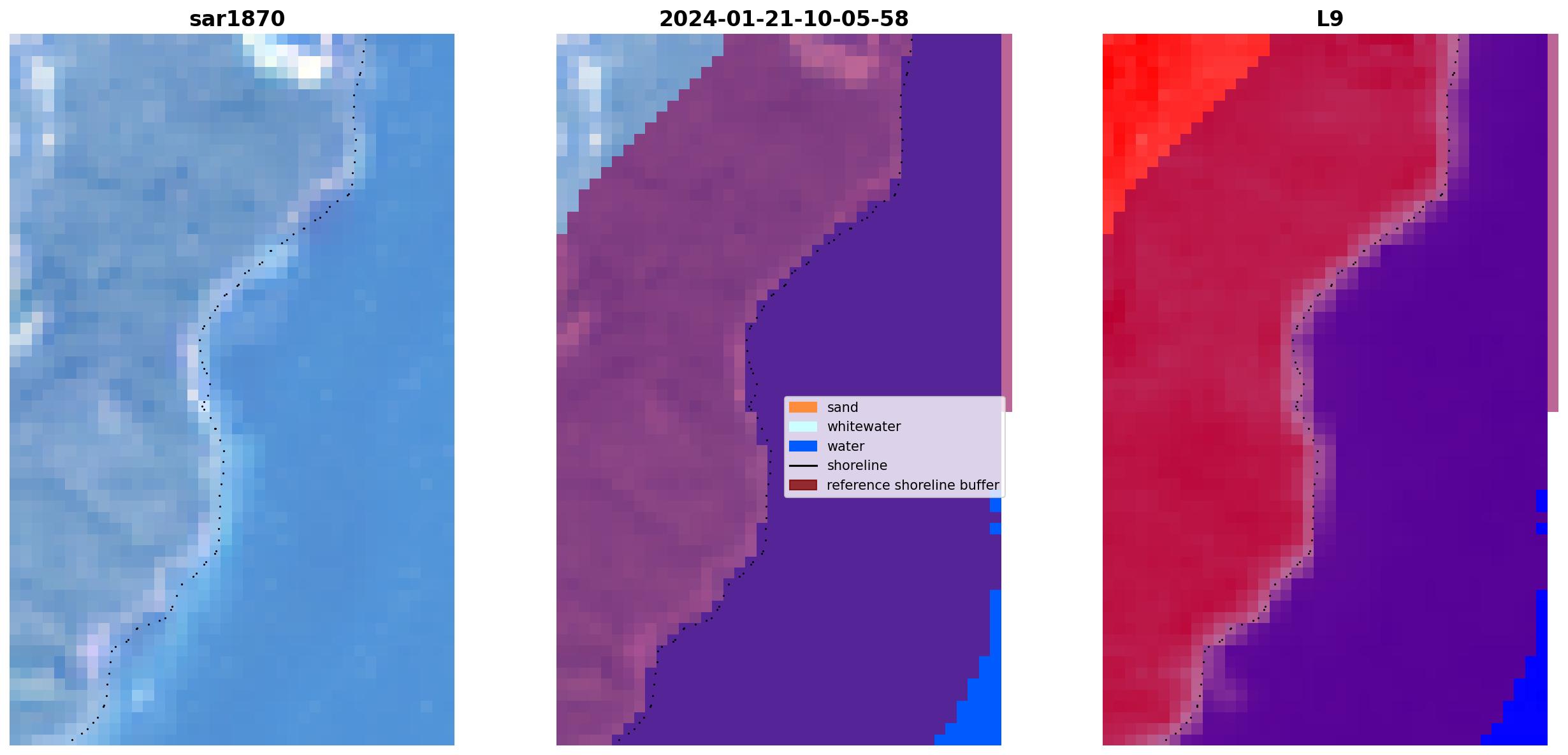 sar1870

2024-01-21-10-05-58

sand
whitewater
water
shoreline
reference shoreline buffer

L9